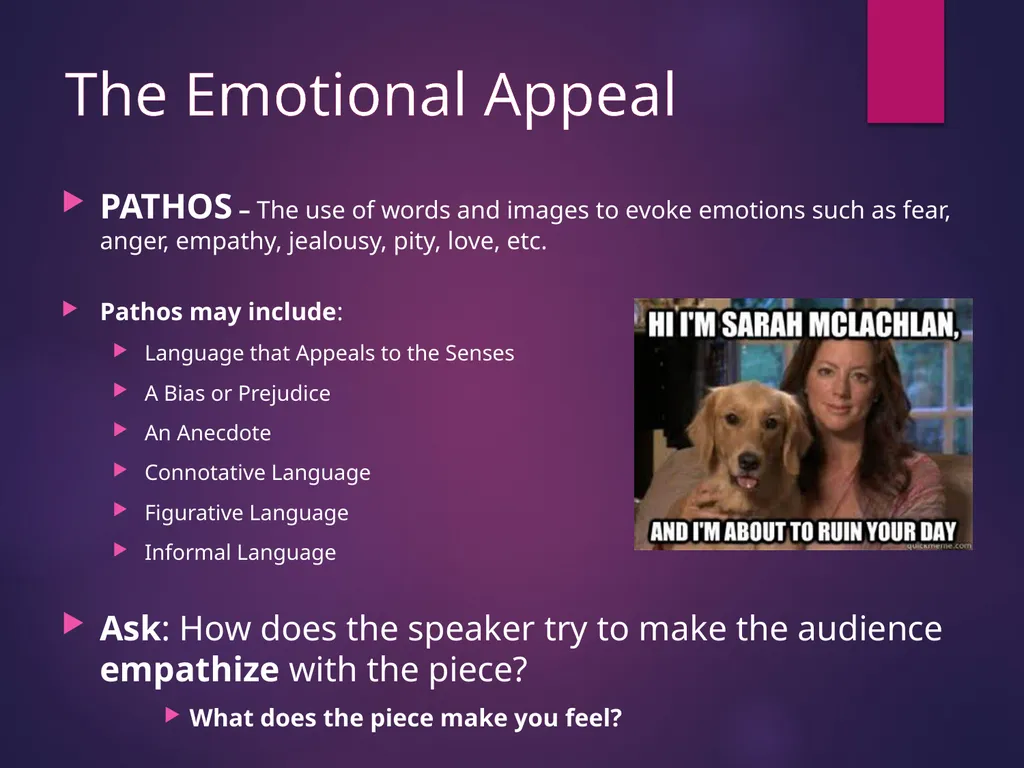 The Emotional Appeal

PATHOS – The use of words and images to evoke emotions such as fear, anger, empathy, jealousy, pity, love, etc.

Pathos may include:

Language that Appeals to the Senses

A Bias or Prejudice

An Anecdote

Connotative Language

Figurative Language

Informal Language

HI I'M SARAH MCLACHLAN,

AND I'M ABOUT TO RUIN YOUR DAY

quickmeme.com

Ask: How does the speaker try to make the audience empathize with the piece?

What does the piece make you feel?